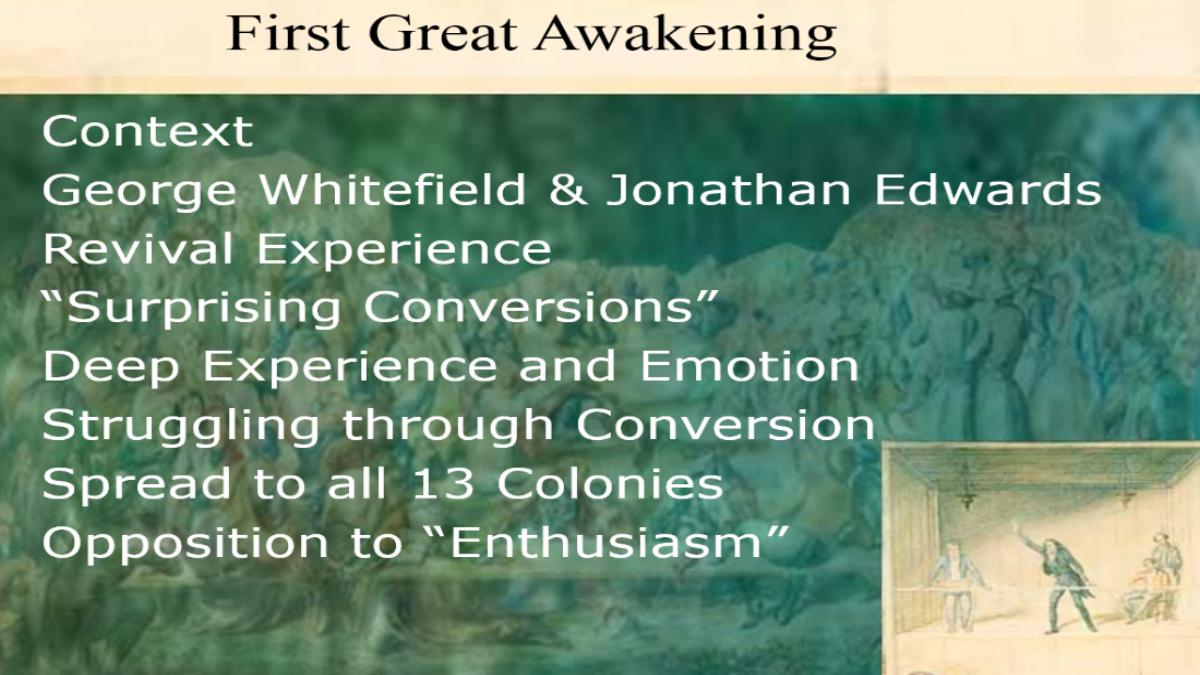 First Great Awakening

Context
George Whitefield & Jonathan Edwards
Revival Experience
“Surprising Conversions”
Deep Experience and Emotion
Struggling through Conversion
Spread to all 13 Colonies
Opposition to “Enthusiasm”